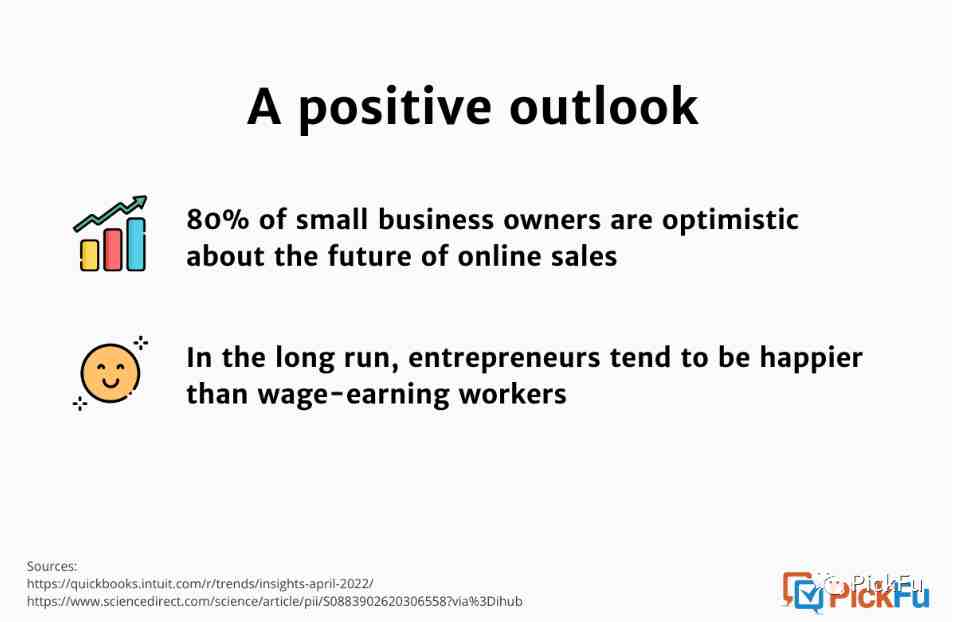 A positive outlook

80% of small business owners are optimistic about the future of online sales

In the long run, entrepreneurs tend to be happier than wage-earning workers

Sources:
https://quickbooks.intuit.com/r/trends/insights-april-2022/
https://www.sciencedirect.com/science/article/pii/S0883902620306558?via%3Dihub

PickFu

PickFu